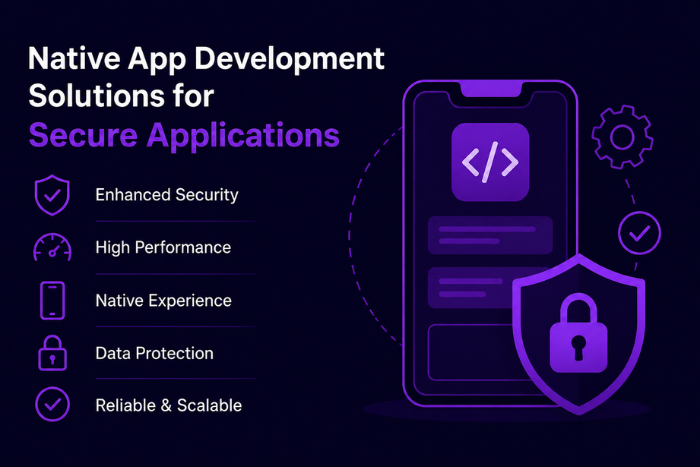 Native App Development Solutions for Secure Applications

Enhanced Security

High Performance

Native Experience

Data Protection

Reliable & Scalable

</>